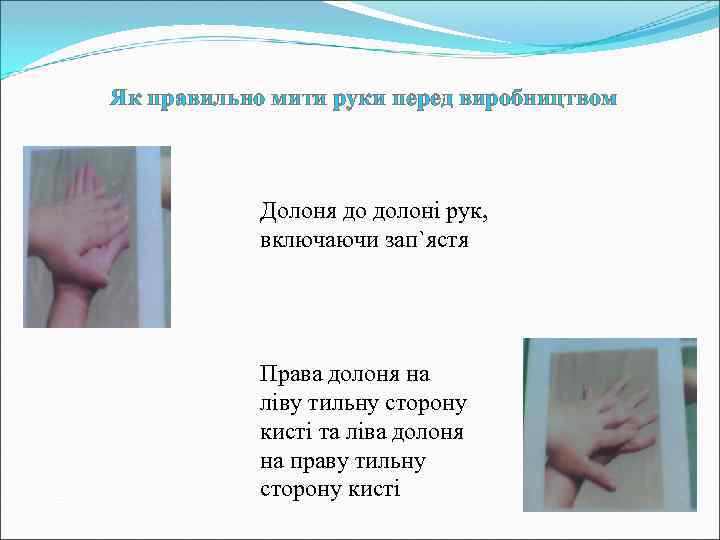 Як правильно мити руки перед виробництвом

Долоня до долоні рук, включаючи зап`ястя

Права долоня на ліву тильну сторону кисті та ліва долоня на праву тильну сторону кисті